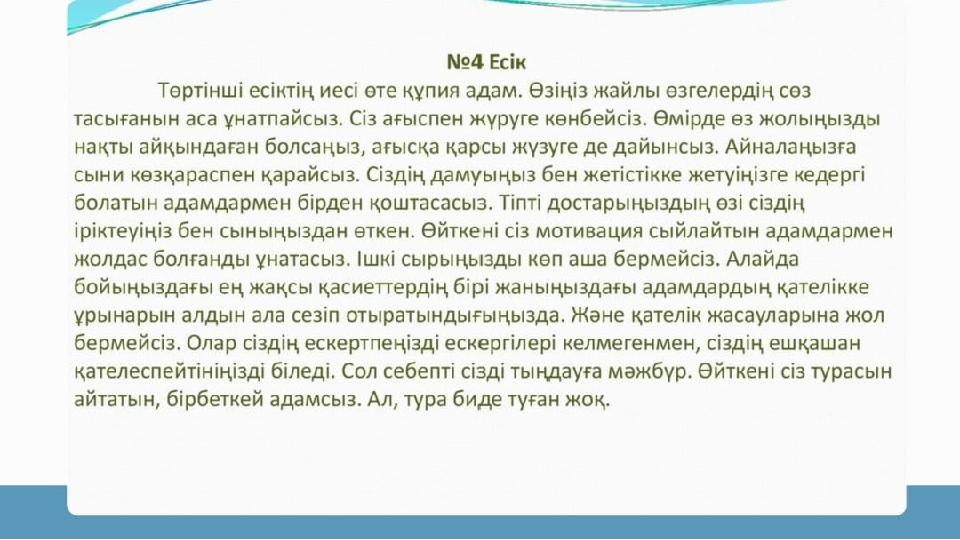 №4 Есік

Төртінші есіктің иесі өте құпия адам. Өзіңіз жайлы өзгелердің сөз тасығанын аса ұнатпайсыз. Сіз ағыспен жүруге көнбейсіз. Өмірде өз жолыңызды нақты айқындаған болсаңыз, ағысқа қарсы жүзуге де дайынсыз. Айналаңызға сыни көзқараспен қарайсыз. Сіздің дамуыңыз бен жетістікке жетуіңізге кедергі болатын адамдармен бірден қоштасасыз. Тіпті достарыңыздың өзі сіздің іріктеуіңіз бен сыныңыздан өткен. Өйткені сіз мотивация сыйлайтын адамдармен жолдас болғанды ұнатасыз. Ішкі сырыңызды көп аша бермейсіз. Алайда бойыңыздағы ең жақсы қасиеттердің бірі жаныңыздағы адамдардың қателікке ұрынарын алдын ала сезіп отыратындығыңызда. Және қателік жасауларына жол бермейсіз. Олар сіздің ескертпеңізді ескергілері келмегенмен, сіздің ешқашан қателеспейтініңізді біледі. Сол себепті сізді тыңдауға мәжбүр. Өйткені сіз турасын айтатын, бірбеткей адамсыз. Ал, тура биде туған жоқ.